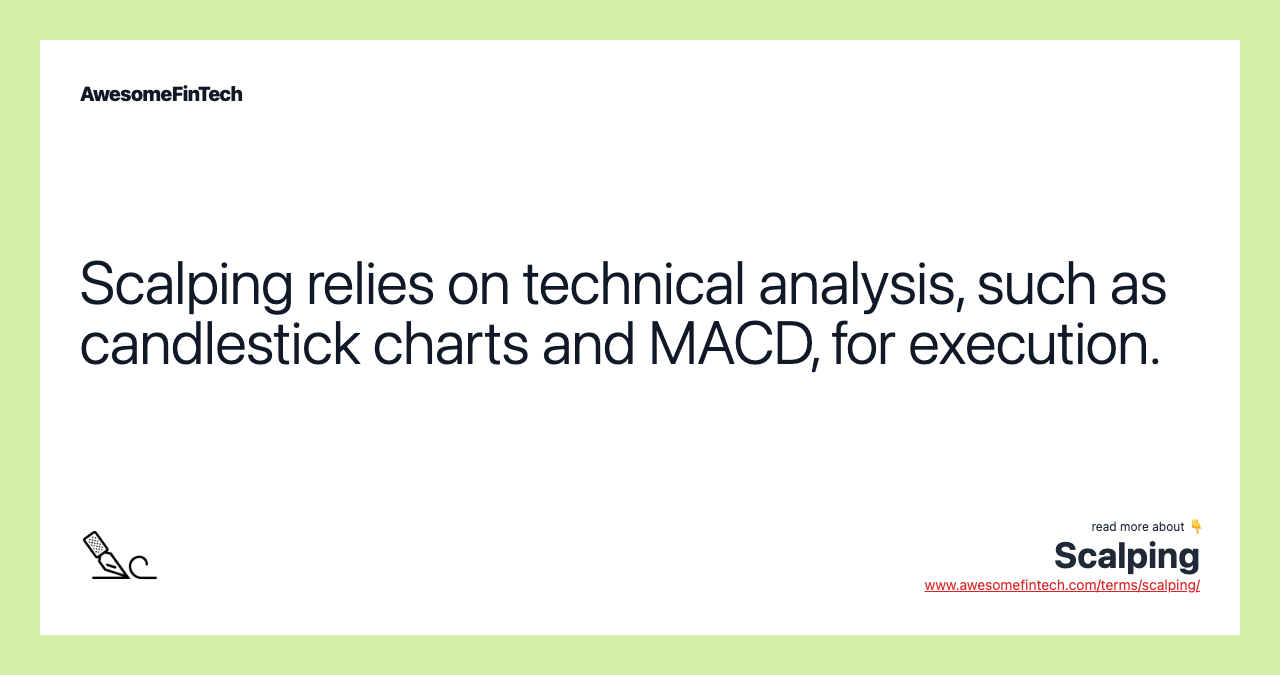 AwesomeFinTech

Scalping relies on technical analysis, such as candlestick charts and MACD, for execution.

read more about 👇
Scalping
www.awesomefintech.com/terms/scalping/